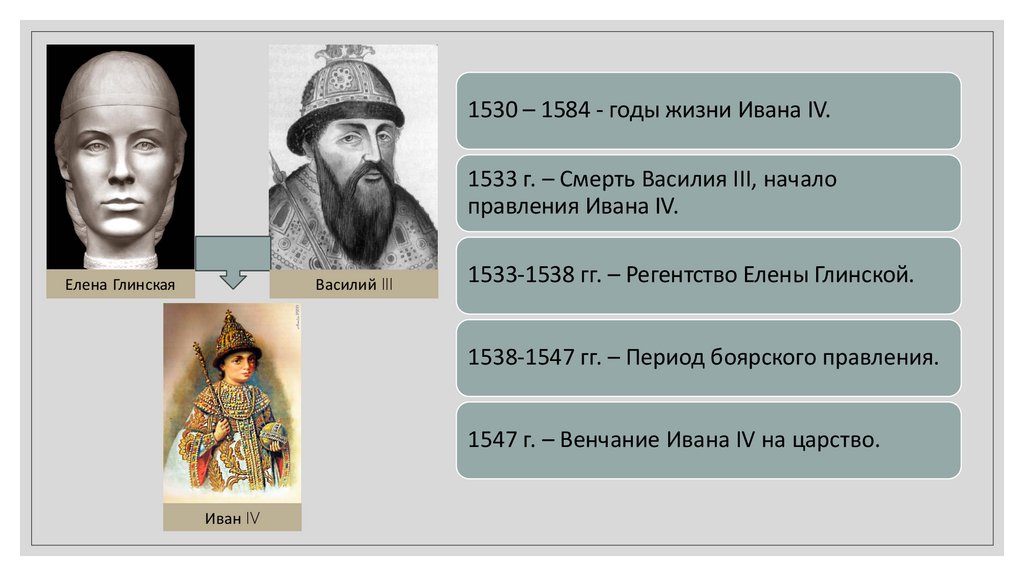 Елена Глинская

Василий III

Иван IV

1530 – 1584 - годы жизни Ивана IV.

1533 г. – Смерть Василия III, начало правления Ивана IV.

1533-1538 гг. – Регентство Елены Глинской.

1538-1547 гг. – Период боярского правления.

1547 г. – Венчание Ивана IV на царство.